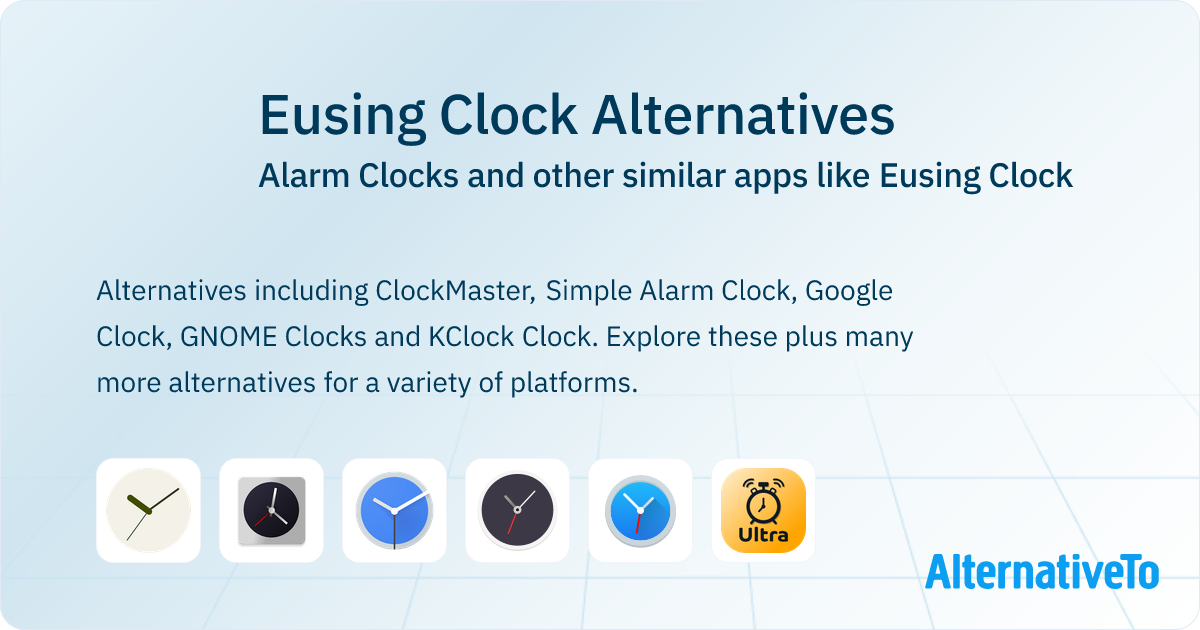 Eusing Clock Alternatives
Alarm Clocks and other similar apps like Eusing Clock

Alternatives including ClockMaster, Simple Alarm Clock, Google Clock, GNOME Clocks and KClock Clock. Explore these plus many more alternatives for a variety of platforms.

Ultra

AlternativeTo